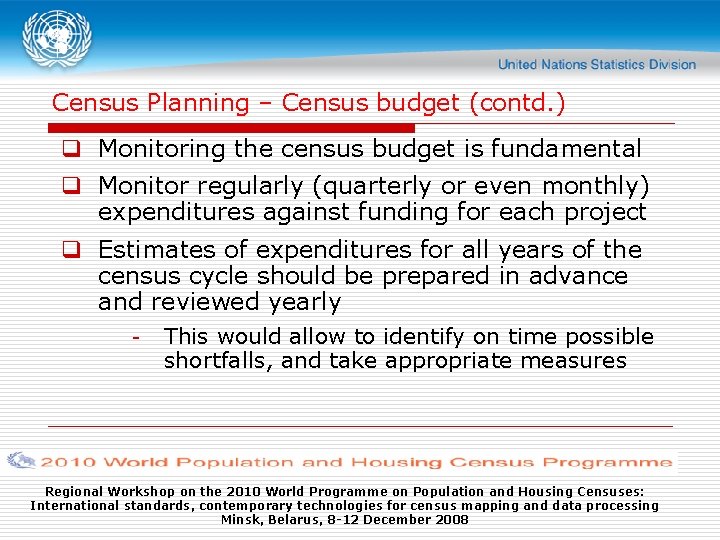 United Nations Statistics Division

Census Planning – Census budget (contd.)

❑ Monitoring the census budget is fundamental

❑ Monitor regularly (quarterly or even monthly) expenditures against funding for each project

❑ Estimates of expenditures for all years of the census cycle should be prepared in advance and reviewed yearly

- This would allow to identify on time possible shortfalls, and take appropriate measures

2010 World Population and Housing Census Programme

Regional Workshop on the 2010 World Programme on Population and Housing Censuses: International standards, contemporary technologies for census mapping and data processing
Minsk, Belarus, 8-12 December 2008